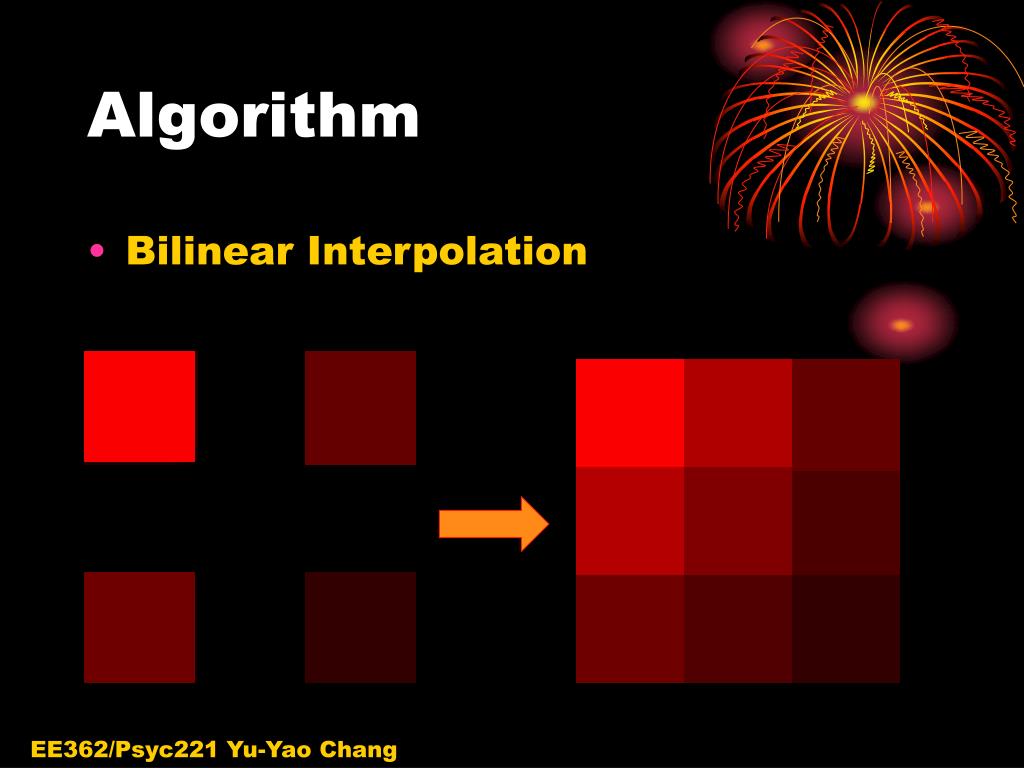 Algorithm

• Bilinear Interpolation

EE362/Psyc221 Yu-Yao Chang